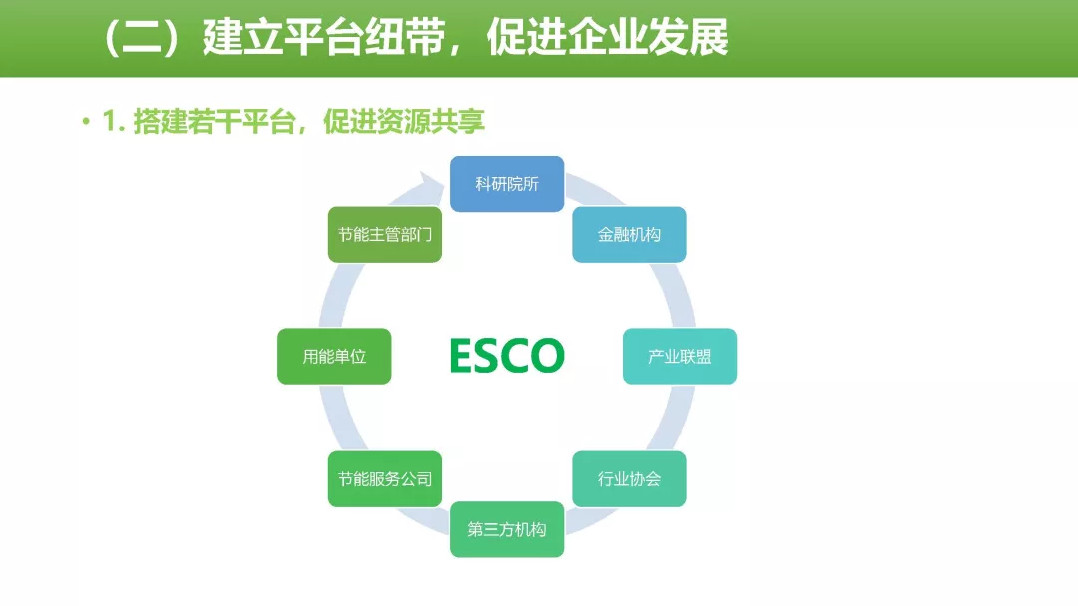 （二）建立平台纽带，促进企业发展

• 1. 搭建若干平台，促进资源共享

科研院所

金融机构

产业联盟

行业协会

第三方机构

节能服务公司

用能单位

节能主管部门

ESCO